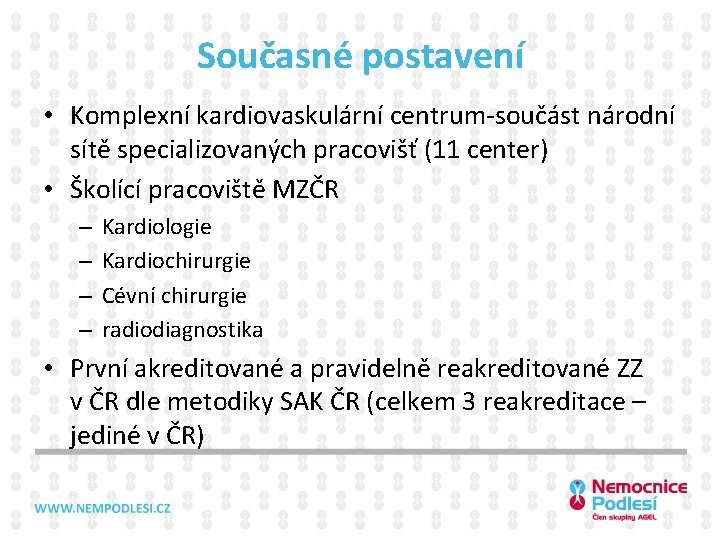 Současné postavení

• Komplexní kardiovaskulární centrum-součást národní sítě specializovaných pracovišť (11 center)
• Školící pracoviště MZČR
– Kardiologie
– Kardiochirurgie
– Cévní chirurgie
– radiodiagnostika
• První akreditované a pravidelně reakreditované ZZ v ČR dle metodiky SAK ČR (celkem 3 reakreditace – jediné v ČR)

WWW.NEMPODLESI.CZ

Nemocnice Podlesí
Člen skupiny AGEL